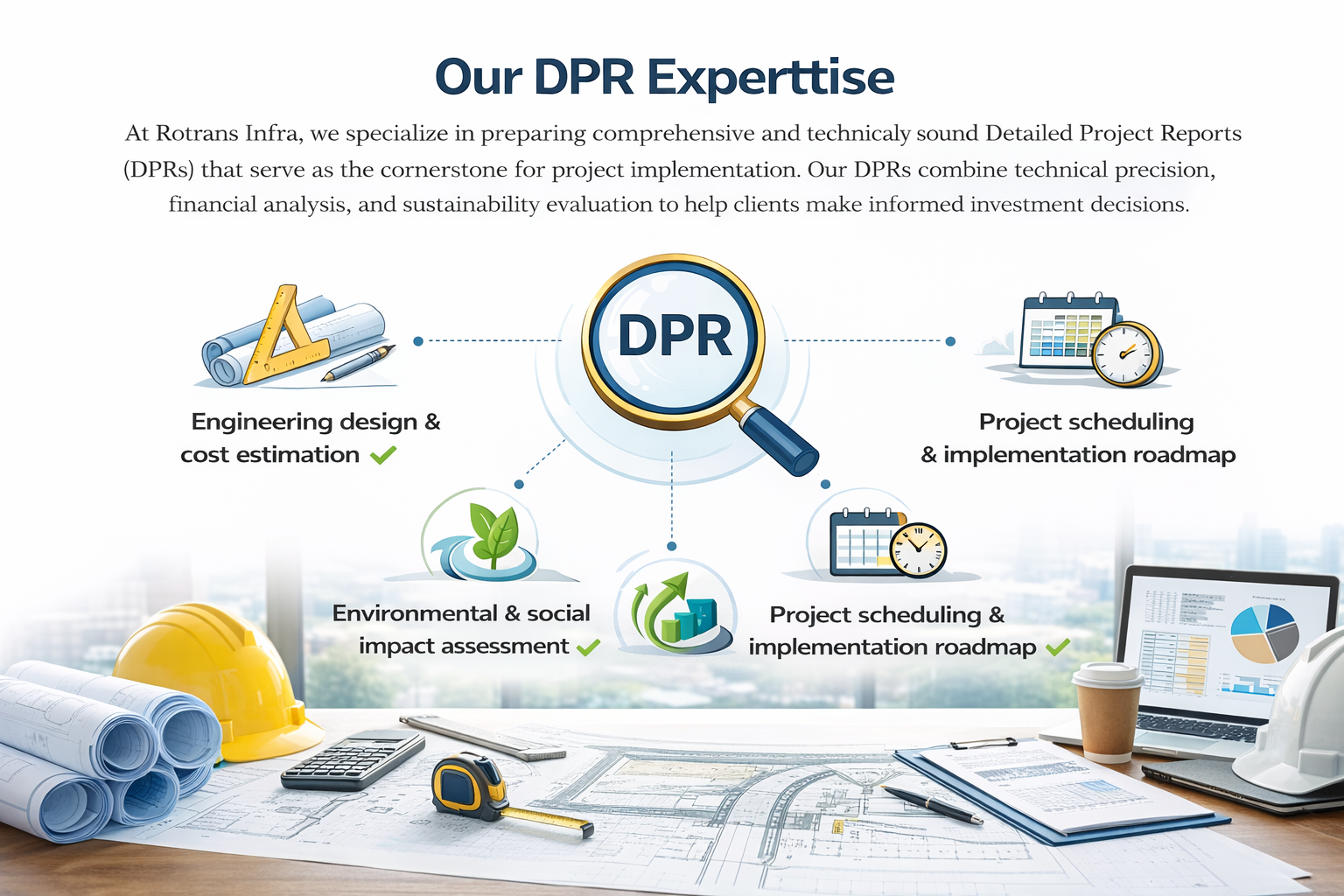 Our DPR Experttise

At Rotrans Infra, we specialize in preparing comprehensive and technicaly sound Detailed Project Reports (DPRs) that serve as the cornerstone for project implementation. Our DPRs combine technical precision, financial analysis, and sustainability evaluation to help clients make informed investment decisions.

DPR

Engineering design & cost estimation

Project scheduling & implementation roadmap

Environmental & social impact assessment

Project scheduling & implementation roadmap